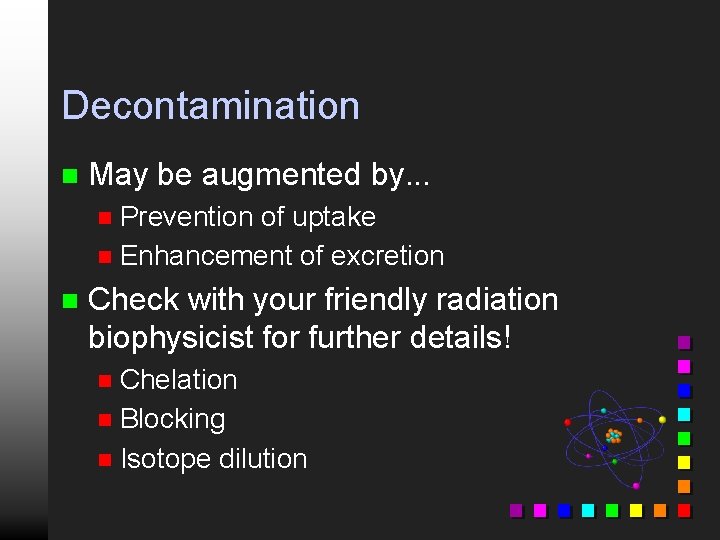 Decontamination

- May be augmented by...
  - Prevention of uptake
  - Enhancement of excretion
- Check with your friendly radiation biophysicist for further details!
  - Chelation
  - Blocking
  - Isotope dilution